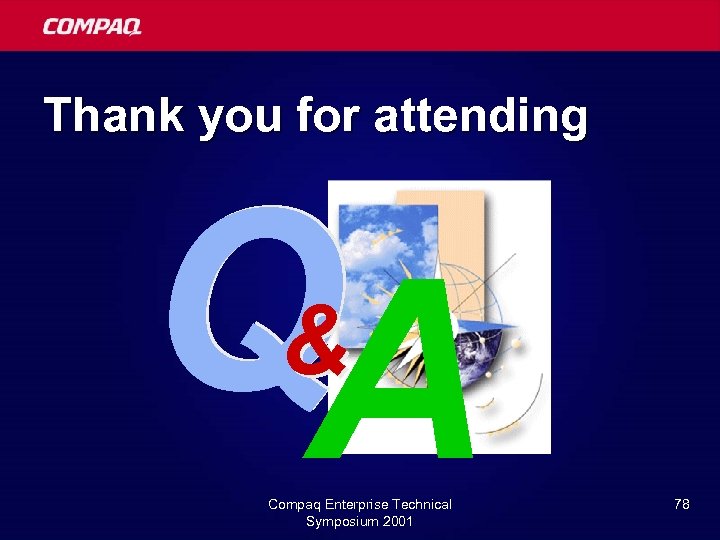 COMPAQ

Thank you for attending

Q&A

Compaq Enterprise Technical Symposium 2001

78